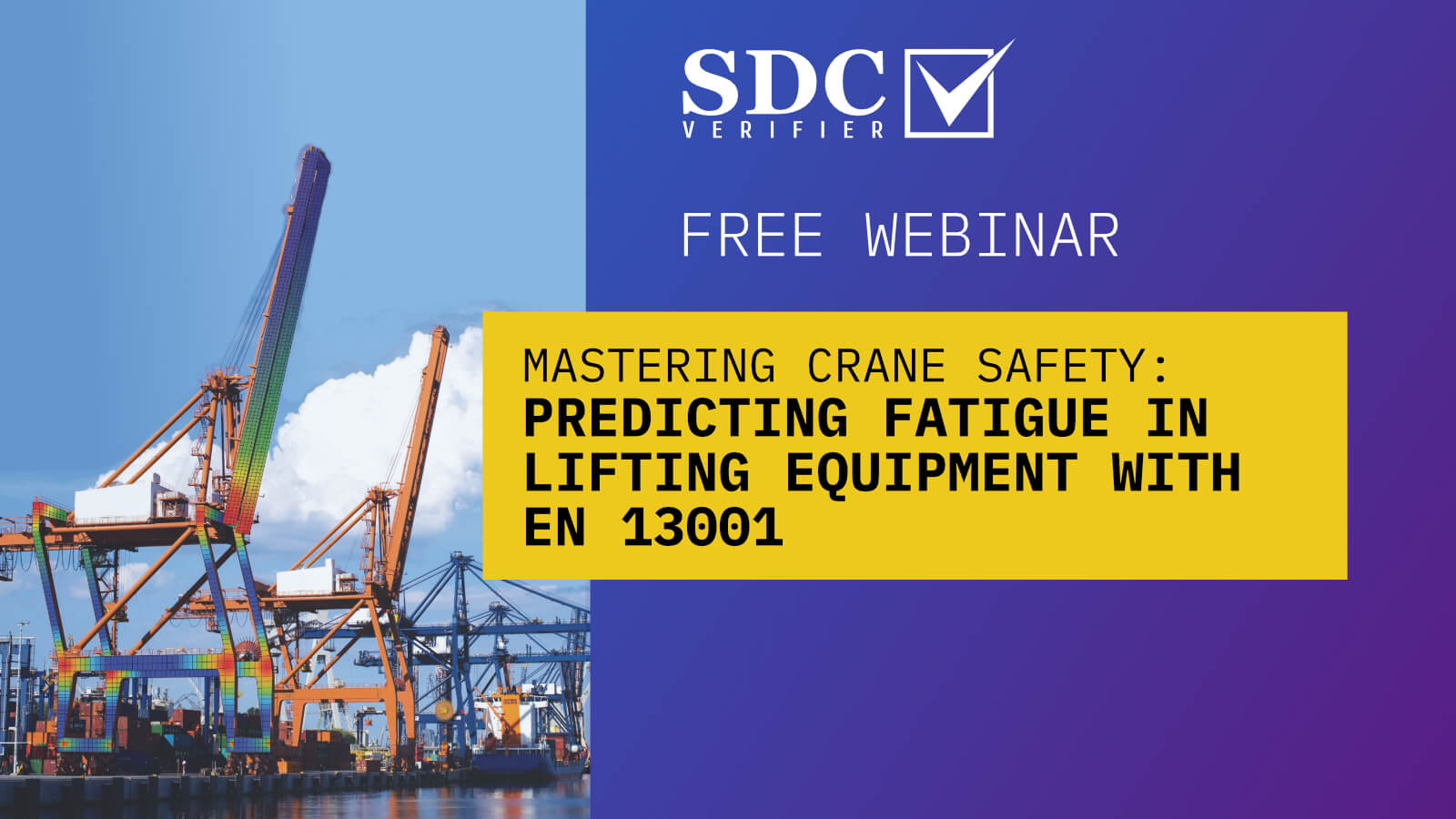 SDC
VERIFIER

FREE WEBINAR

MASTERING CRANE SAFETY:
PREDICTING FATIGUE IN LIFTING EQUIPMENT WITH EN 13001